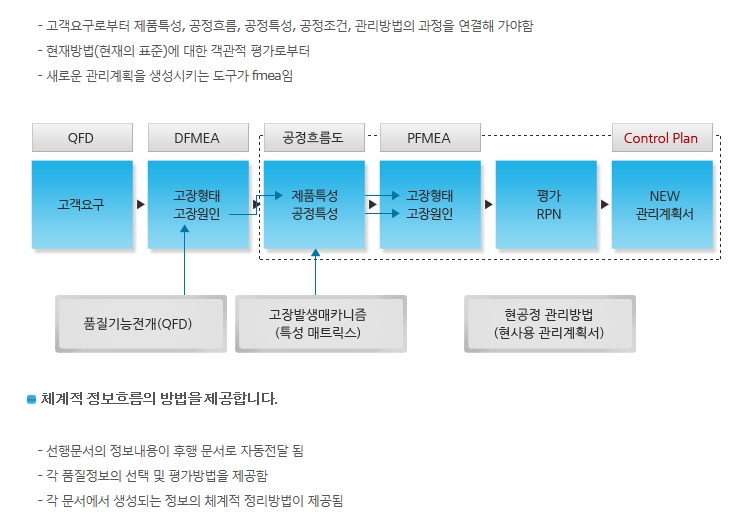 - 고객요구로부터 제품특성, 공정흐름, 공정특성, 공정조건, 관리방법의 과정을 연결해 가야함
- 현재방법(현재의 표준)에 대한 객관적 평가로부터
- 새로운 관리계획을 생성시키는 도구가 fmea임

QFD

DFMEA

공정흐름도

PFMEA

Control Plan

고객요구

고장형태
고장원인

제품특성
공정특성

고장형태
고장원인

평가
RPN

NEW
관리계획서

품질기능전개(QFD)

고장발생매카니즘
(특성 매트릭스)

현공정 관리방법
(현사용 관리계획서)

체계적 정보흐름의 방법을 제공합니다.

- 선행문서의 정보내용이 후행 문서로 자동전달 됨
- 각 품질정보의 선택 및 평가방법을 제공함
- 각 문서에서 생성되는 정보의 체계적 정리방법이 제공됨